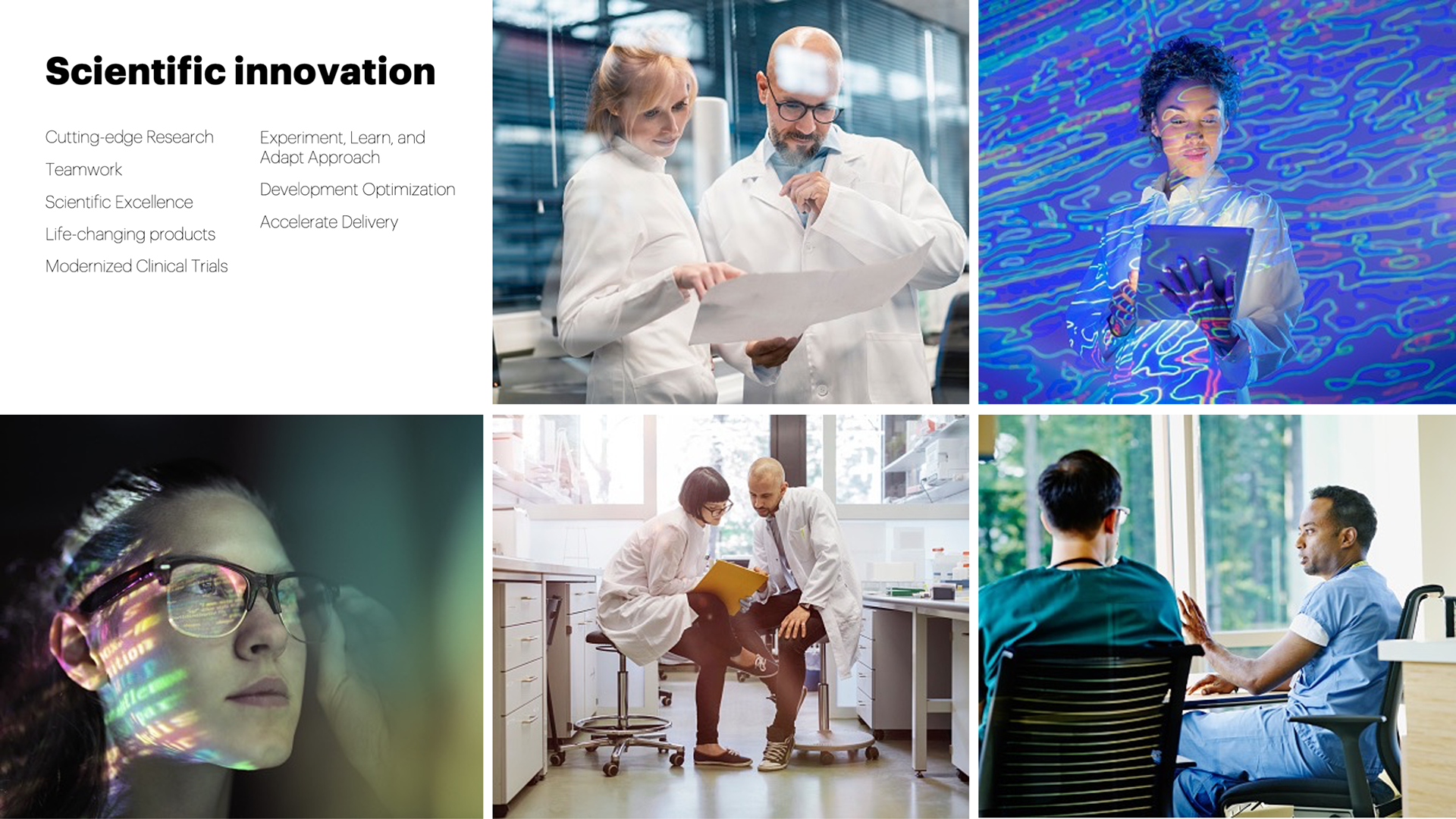 Scientific innovation

Cutting-edge Research

Teamwork

Scientific Excellence

Life-changing products

Modernized Clinical Trials

Experiment, Learn, and Adapt Approach

Development Optimization

Accelerate Delivery